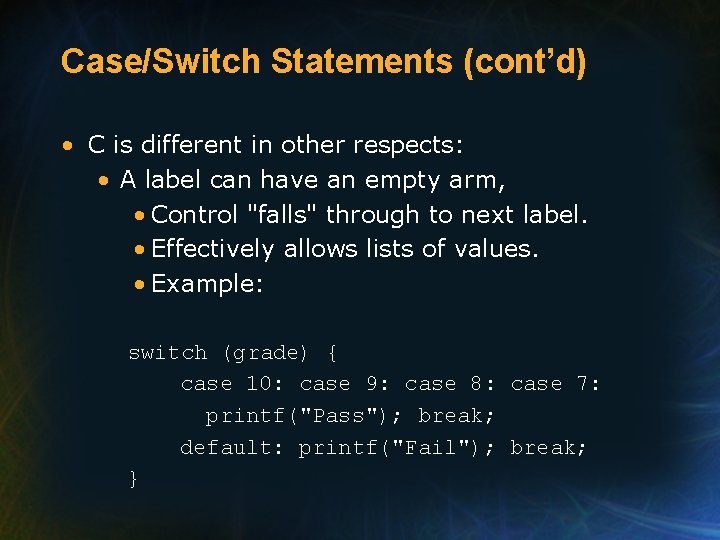 Case/Switch Statements (cont'd)

• C is different in other respects:
  • A label can have an empty arm,
    • Control "falls" through to next label.
    • Effectively allows lists of values.
    • Example:

switch (grade) {
    case 10: case 9: case 8: case 7:
      printf("Pass"); break;
    default: printf("Fail"); break;
}